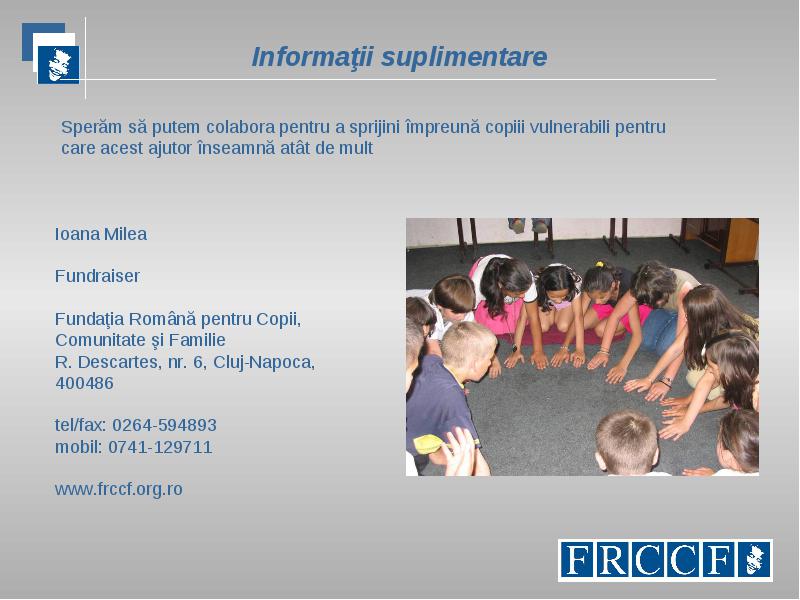 Informaţii suplimentare

Sperăm să putem colabora pentru a sprijini împreună copiii vulnerabili pentru care acest ajutor înseamnă atât de mult

Ioana Milea

Fundraiser

Fundaţia Română pentru Copii, Comunitate şi Familie
R. Descartes, nr. 6, Cluj-Napoca, 400486

tel/fax: 0264-594893
mobil: 0741-129711

www.frccf.org.ro

FRCCF